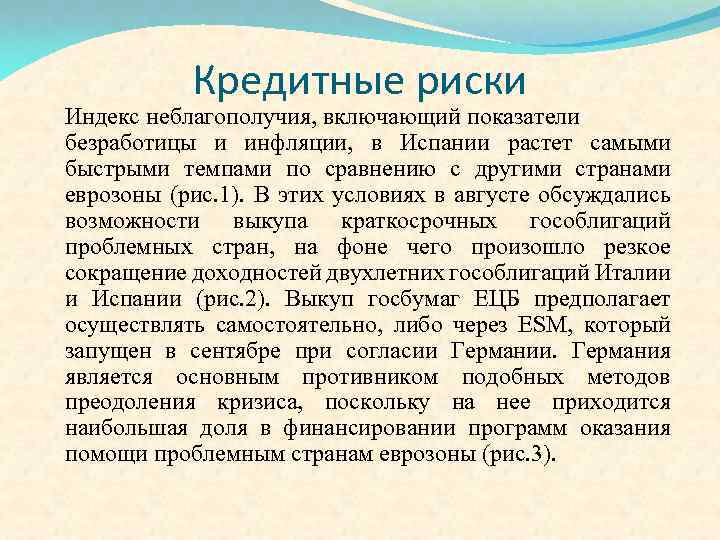 Кредитные риски

Индекс неблагополучия, включающий показатели безработицы и инфляции, в Испании растет самыми быстрыми темпами по сравнению с другими странами еврозоны (рис.1). В этих условиях в августе обсуждались возможности выкупа краткосрочных гособлигаций проблемных стран, на фоне чего произошло резкое сокращение доходностей двухлетних гособлигаций Италии и Испании (рис.2). Выкуп госбумаг ЕЦБ предполагает осуществлять самостоятельно, либо через ESM, который запущен в сентябре при согласии Германии. Германия является основным противником подобных методов преодоления кризиса, поскольку на нее приходится наибольшая доля в финансировании программ оказания помощи проблемным странам еврозоны (рис.3).